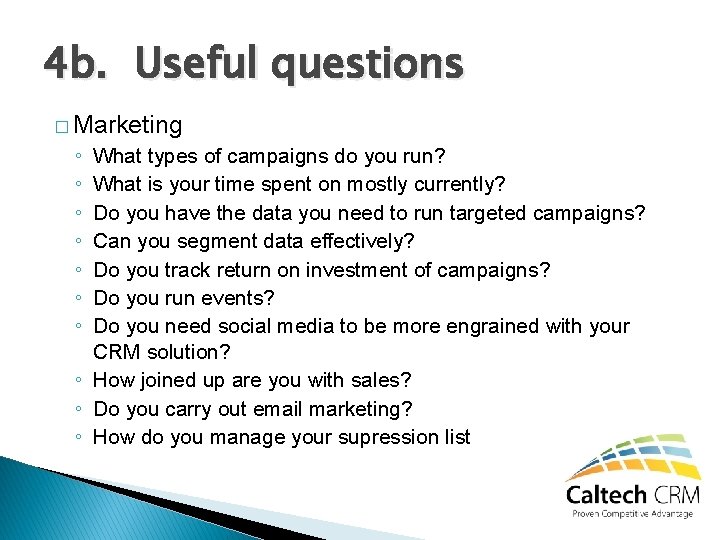 4b. Useful questions

□ Marketing
◦ What types of campaigns do you run?
◦ What is your time spent on mostly currently?
◦ Do you have the data you need to run targeted campaigns?
◦ Can you segment data effectively?
◦ Do you track return on investment of campaigns?
◦ Do you run events?
◦ Do you need social media to be more engrained with your CRM solution?
◦ How joined up are you with sales?
◦ Do you carry out email marketing?
◦ How do you manage your supression list

Caltech CRM
Proven Competitive Advantage